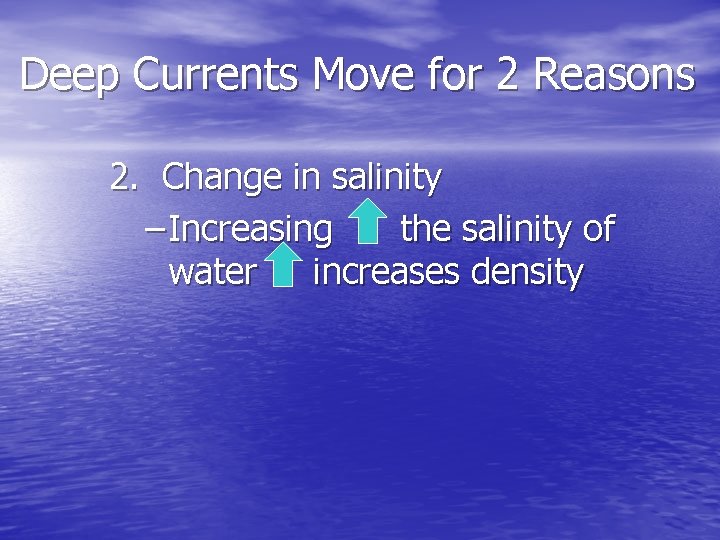 Deep Currents Move for 2 Reasons

2. Change in salinity

– Increasing the salinity of water increases density